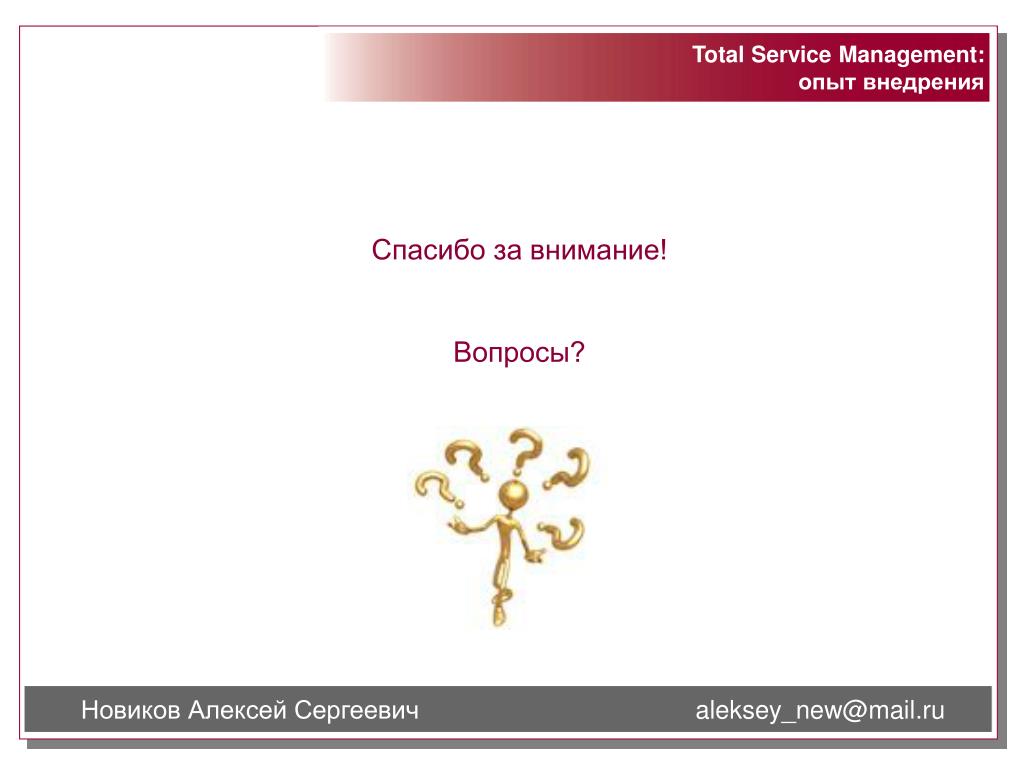 Total Service Management:
опыт внедрения

Спасибо за внимание!

Вопросы?

Новиков Алексей Сергеевич

aleksey_new@mail.ru